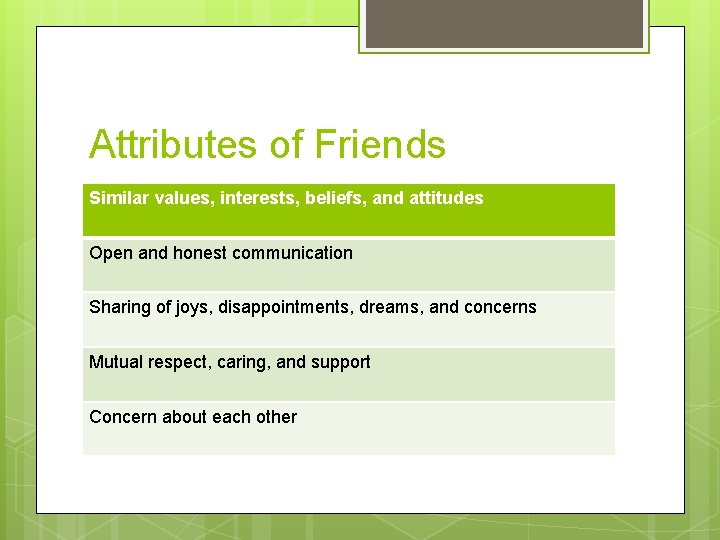 Attributes of Friends

| Similar values, interests, beliefs, and attitudes |
|---|
| Open and honest communication |
| Sharing of joys, disappointments, dreams, and concerns |
| Mutual respect, caring, and support |
| Concern about each other |